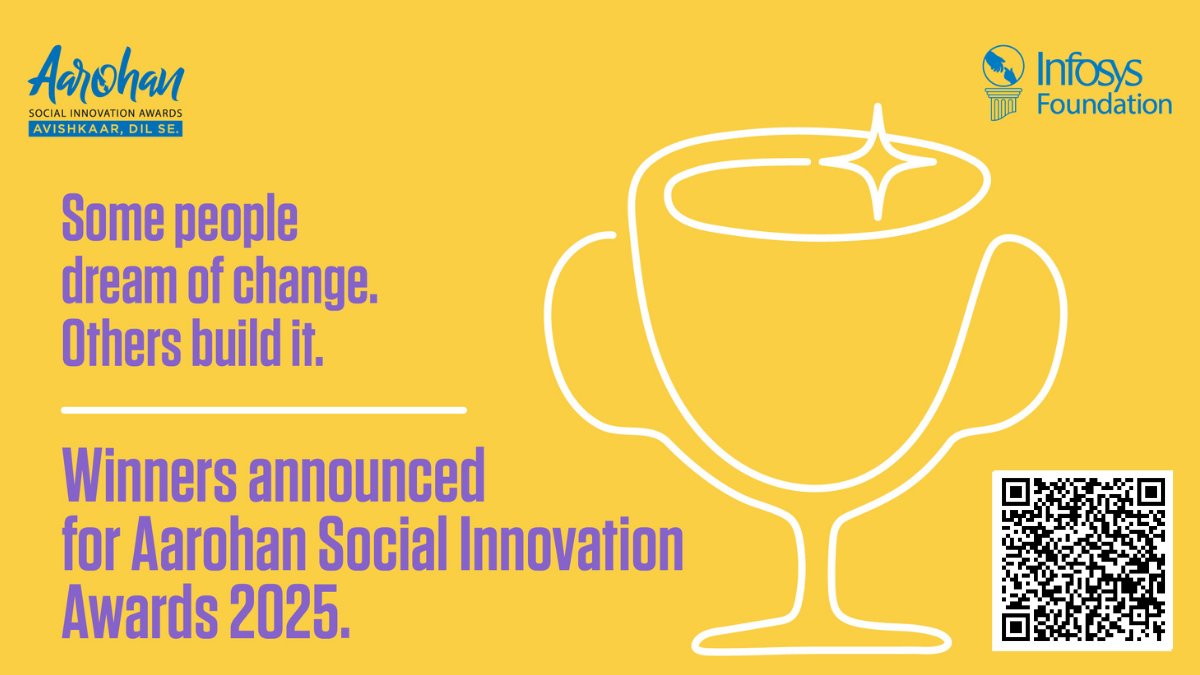 Aarohan
SOCIAL INNOVATION AWARDS
AVISHKAAR, DIL SE.

Infosys
Foundation

Some people dream of change. Others build it.

Winners announced for Aarohan Social Innovation Awards 2025.